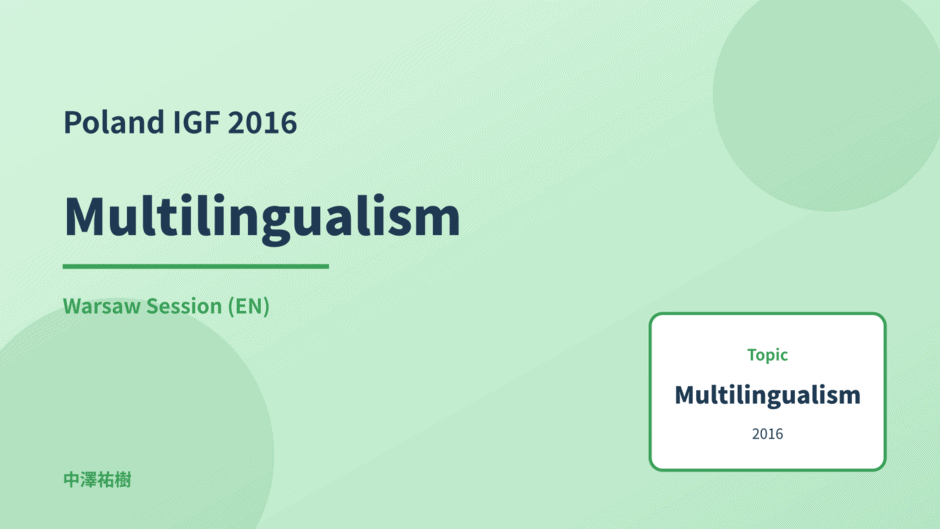 Poland IGF 2016

Multilingualism

Warsaw Session (EN)

Topic

Multilingualism

2016

中澤祐樹